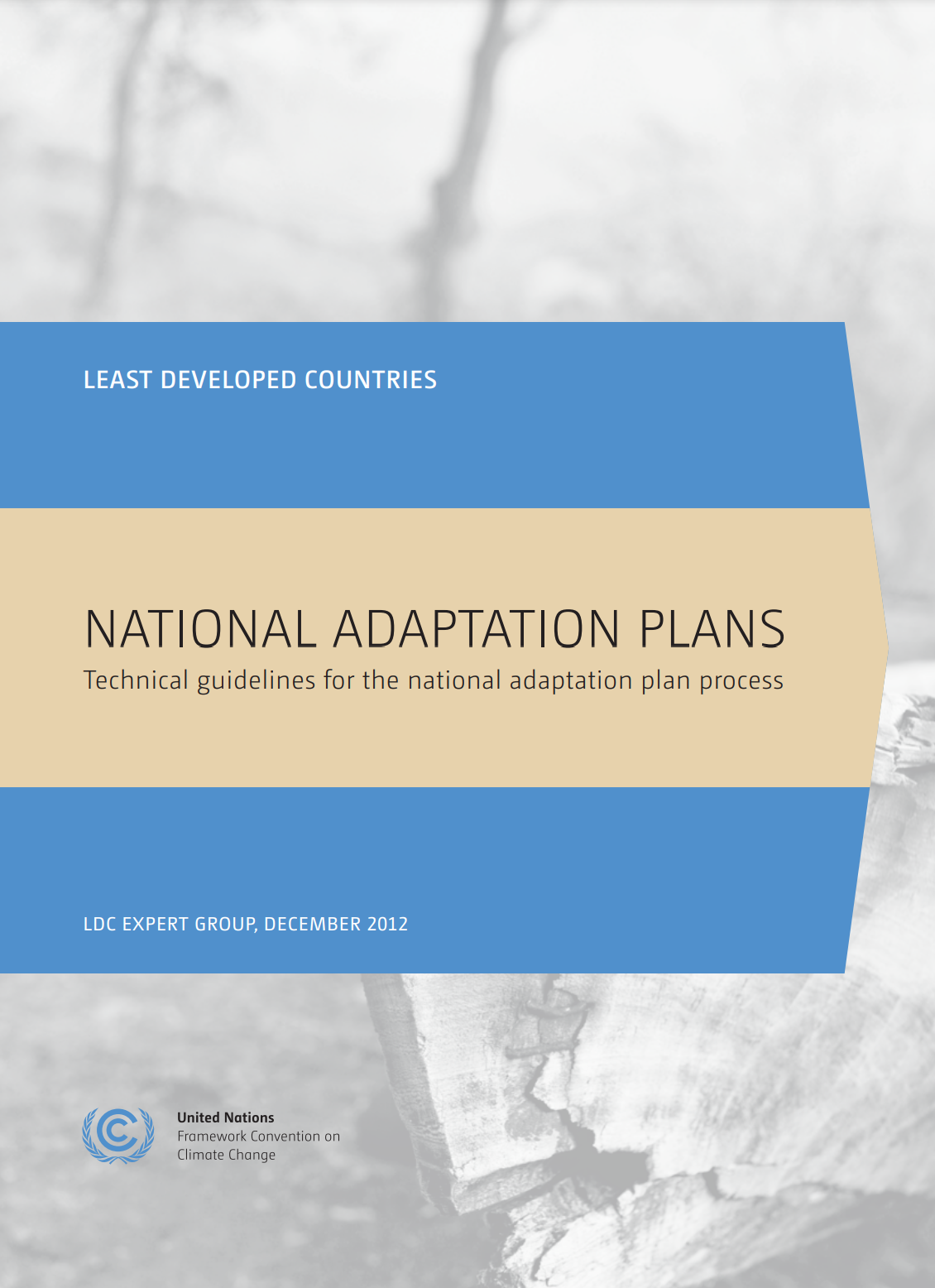 LEAST DEVELOPED COUNTRIES

NATIONAL ADAPTATION PLANS

Technical guidelines for the national adaptation plan process

LDC EXPERT GROUP, DECEMBER 2012

United Nations
Framework Convention on Climate Change